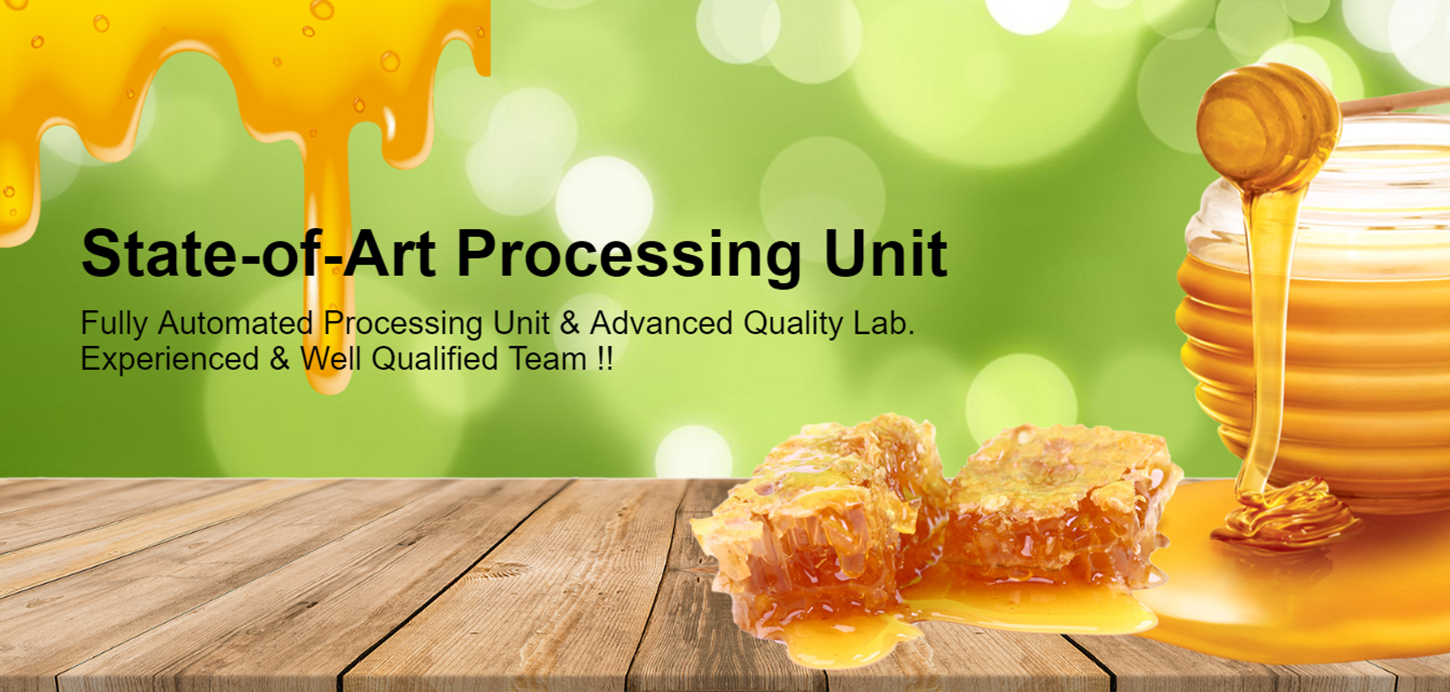 State-of-Art Processing Unit

Fully Automated Processing Unit & Advanced Quality Lab.
Experienced & Well Qualified Team !!